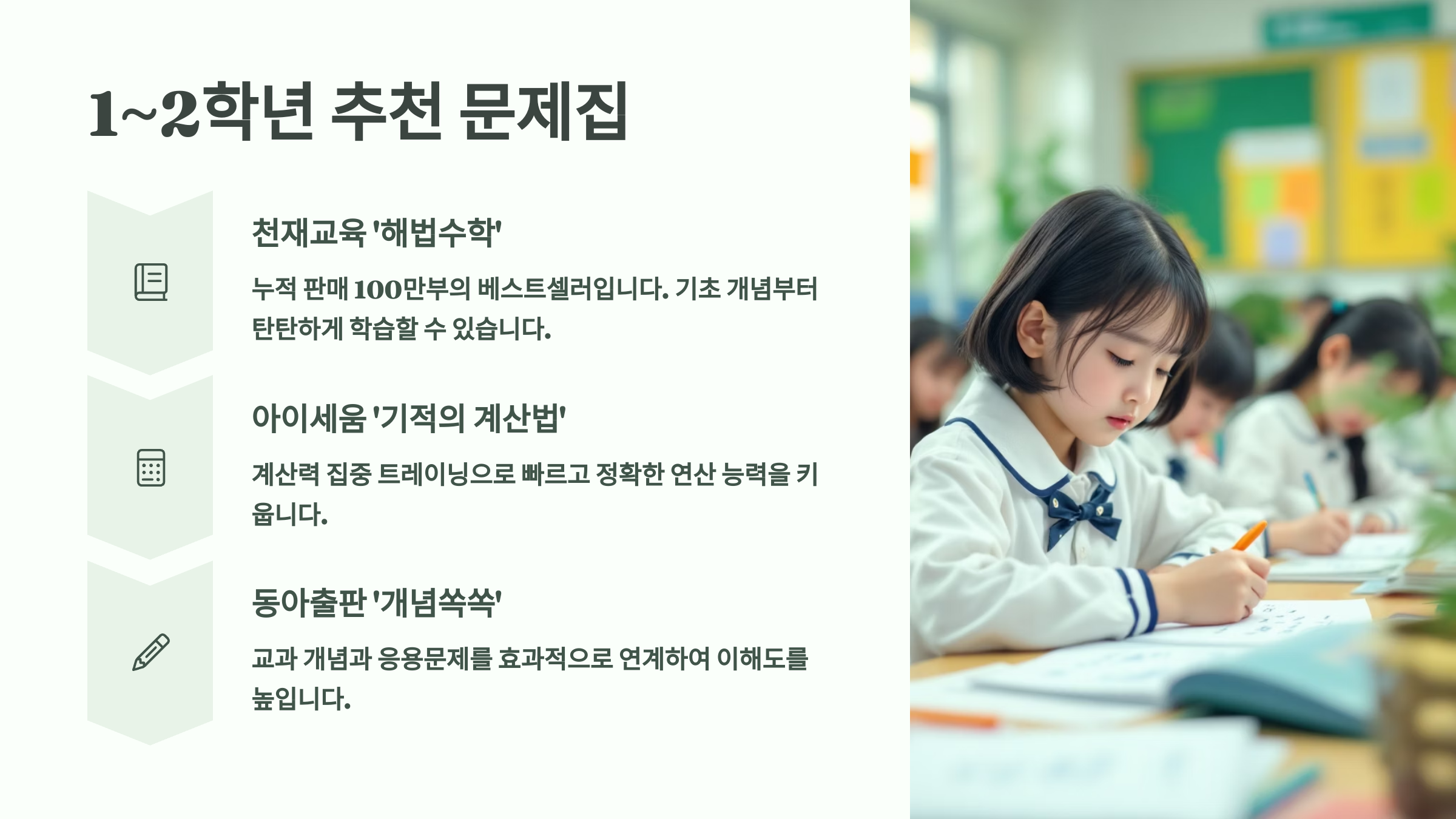 1~2학년 추천 문제집

천재교육 '해법수학'

누적 판매 100만부의 베스트셀러입니다. 기초 개념부터 탄탄하게 학습할 수 있습니다.

아이세움 '기적의 계산법'

계산력 집중 트레이닝으로 빠르고 정확한 연산 능력을 키웁니다.

동아출판 '개념쏙쏙'

교과 개념과 응용문제를 효과적으로 연계하여 이해도를 높입니다.